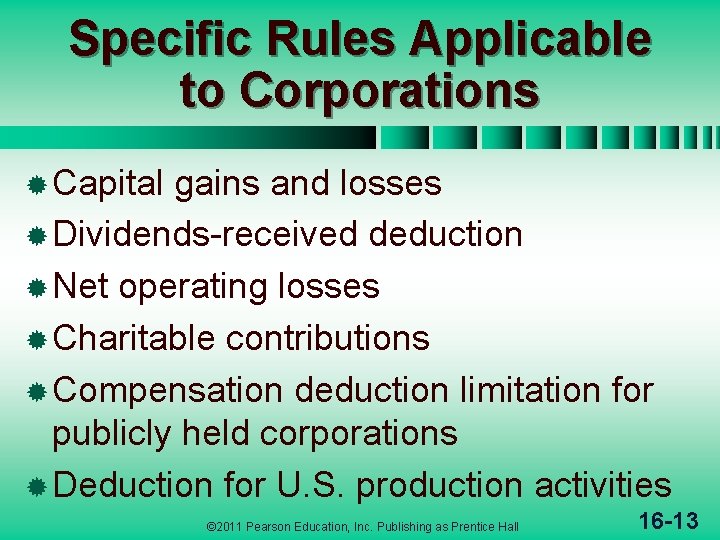 Specific Rules Applicable to Corporations

Capital gains and losses

Dividends-received deduction

Net operating losses

Charitable contributions

Compensation deduction limitation for publicly held corporations

Deduction for U.S. production activities

©2011 Pearson Education, Inc. Publishing as Prentice Hall

16-13